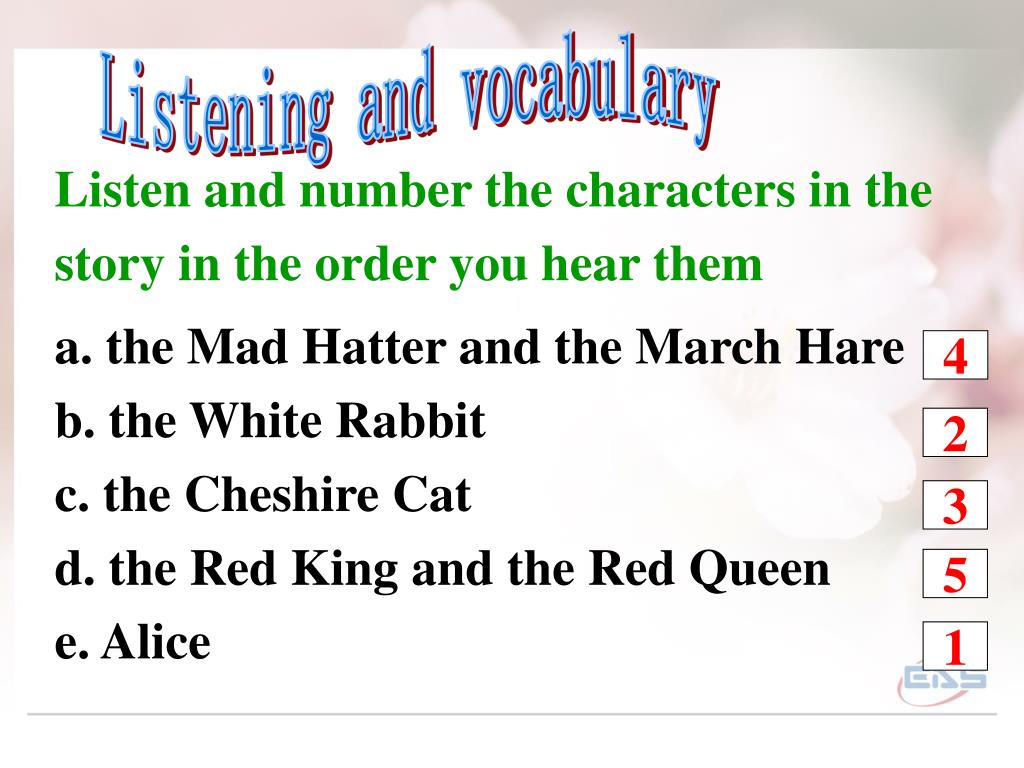 Listening and vocabulary

Listen and number the characters in the story in the order you hear them

a. the Mad Hatter and the March Hare 4
b. the White Rabbit 2
c. the Cheshire Cat 3
d. the Red King and the Red Queen 5
e. Alice 1

ESS